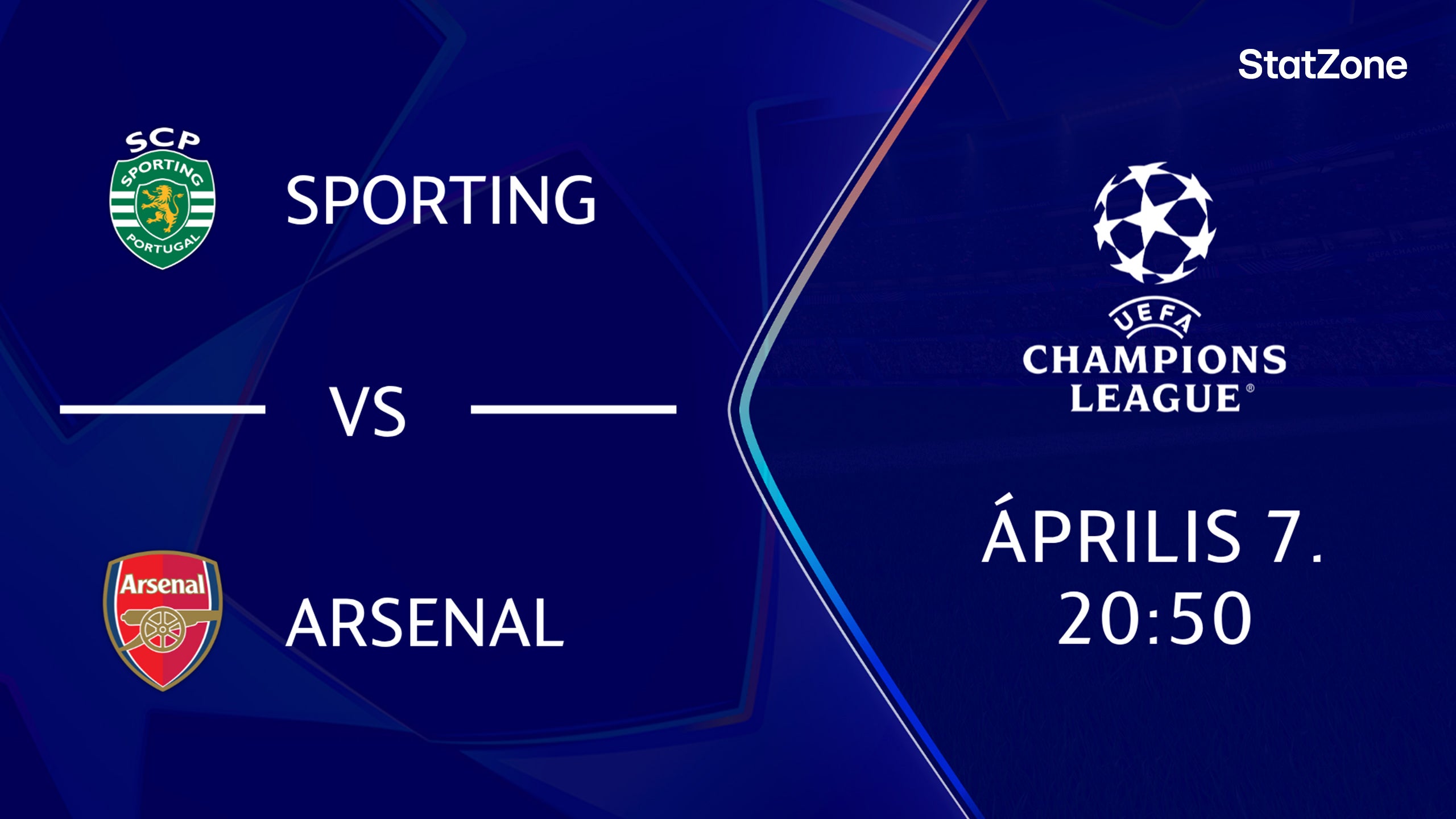 StatZone

SCP
SPORTING
PORTUGAL

SPORTING

VS

Arsenal

ARSENAL

UEFA
CHAMPIONS LEAGUE®

ÁPRILIS 7.
20:50